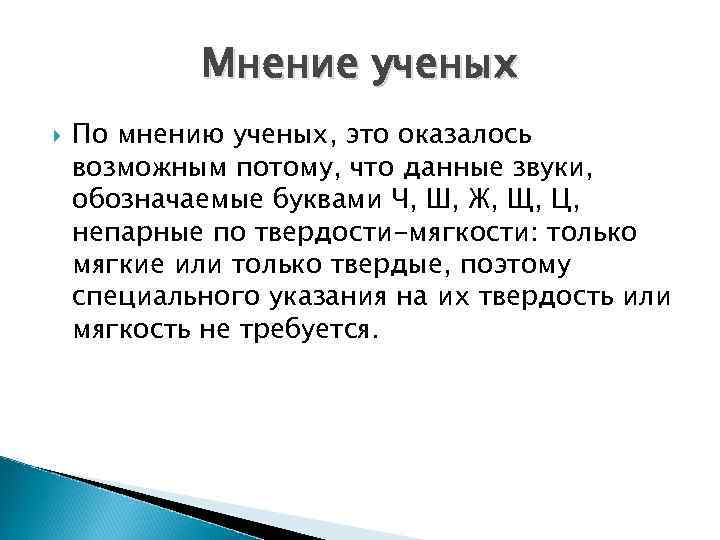 Мнение ученых

По мнению ученых, это оказалось возможным потому, что данные звуки, обозначаемые буквами Ч, Ш, Ж, Щ, Ц, непарные по твердости-мягкости: только мягкие или только твердые, поэтому специального указания на их твердость или мягкость не требуется.